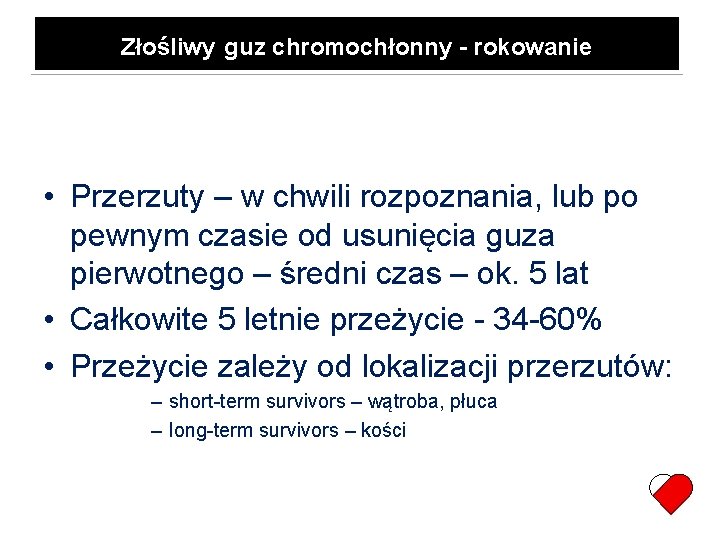 Złośliwy guz chromochłonny - rokowanie

• Przerzuty – w chwili rozpoznania, lub po pewnym czasie od usunięcia guza pierwotnego – średni czas – ok. 5 lat
• Całkowite 5 letnie przeżycie - 34-60%
• Przeżycie zależy od lokalizacji przerzutów:
– short-term survivors – wątroba, płuca
– long-term survivors – kości